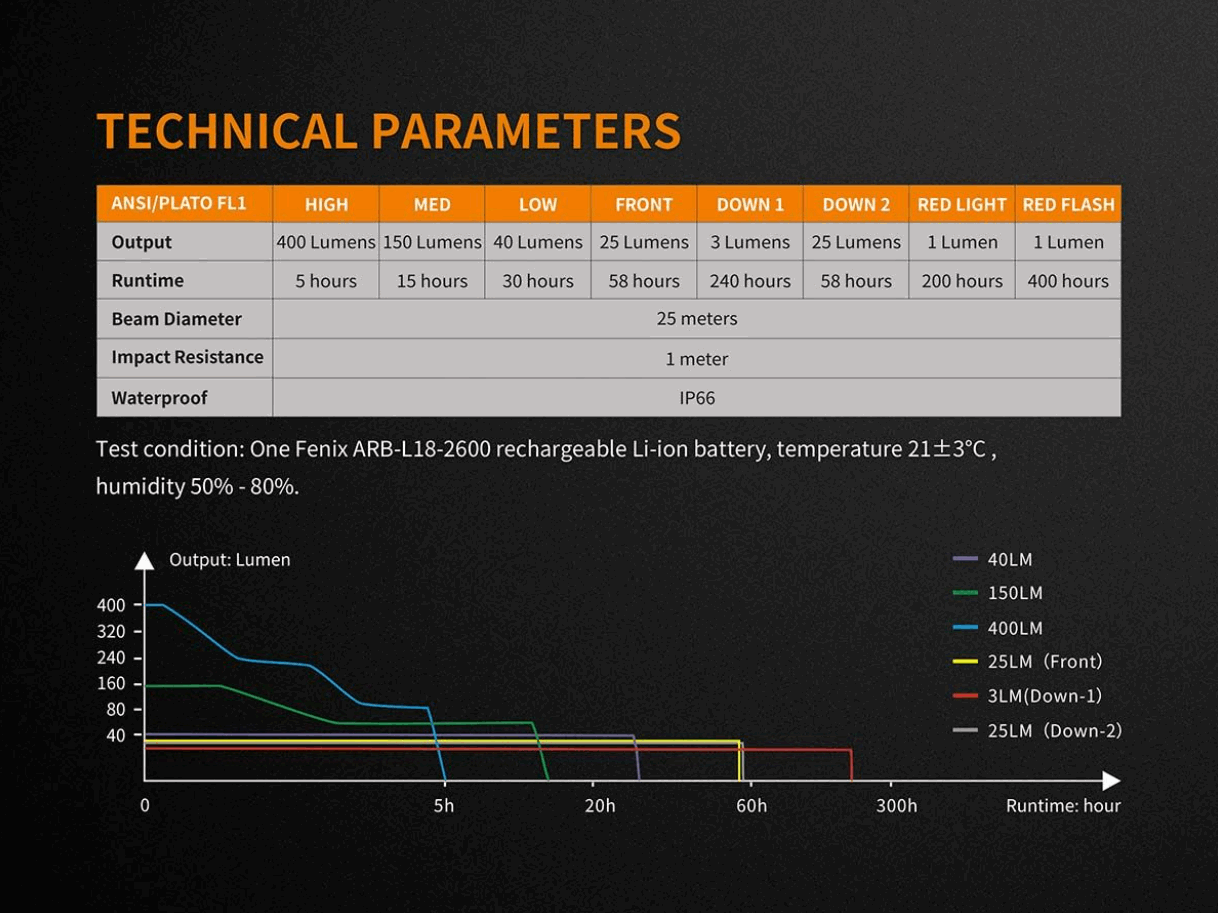 TECHNICAL PARAMETERS

| ANSI/PLATO FL1 | HIGH | MED | LOW | FRONT | DOWN 1 | DOWN 2 | RED LIGHT | RED FLASH |
|---|---|---|---|---|---|---|---|---|
| Output | 400 Lumens | 150 Lumens | 40 Lumens | 25 Lumens | 3 Lumens | 25 Lumens | 1 Lumen | 1 Lumen |
| Runtime | 5 hours | 15 hours | 30 hours | 58 hours | 240 hours | 58 hours | 200 hours | 400 hours |
| Beam Diameter | 25 meters | | | | | | | |
| Impact Resistance | 1 meter | | | | | | | |
| Waterproof | IP66 | | | | | | | |

Test condition: One Fenix ARB-L18-2600 rechargeable Li-ion battery, temperature 21±3°C , humidity 50% - 80%.

Output: Lumen
400
320
240
160
80
40
0
5h
20h
60h
300h
Runtime: hour

40LM
150LM
400LM
25LM（Front）
3LM(Down-1)
25LM（Down-2）